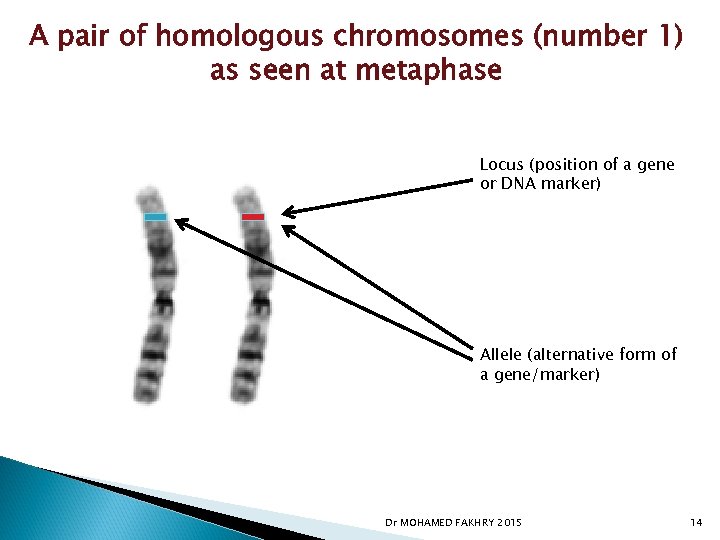 A pair of homologous chromosomes (number 1) as seen at metaphase

Locus (position of a gene or DNA marker)

Allele (alternative form of a gene/marker)

Dr MOHAMED FAKHRY 2015

14